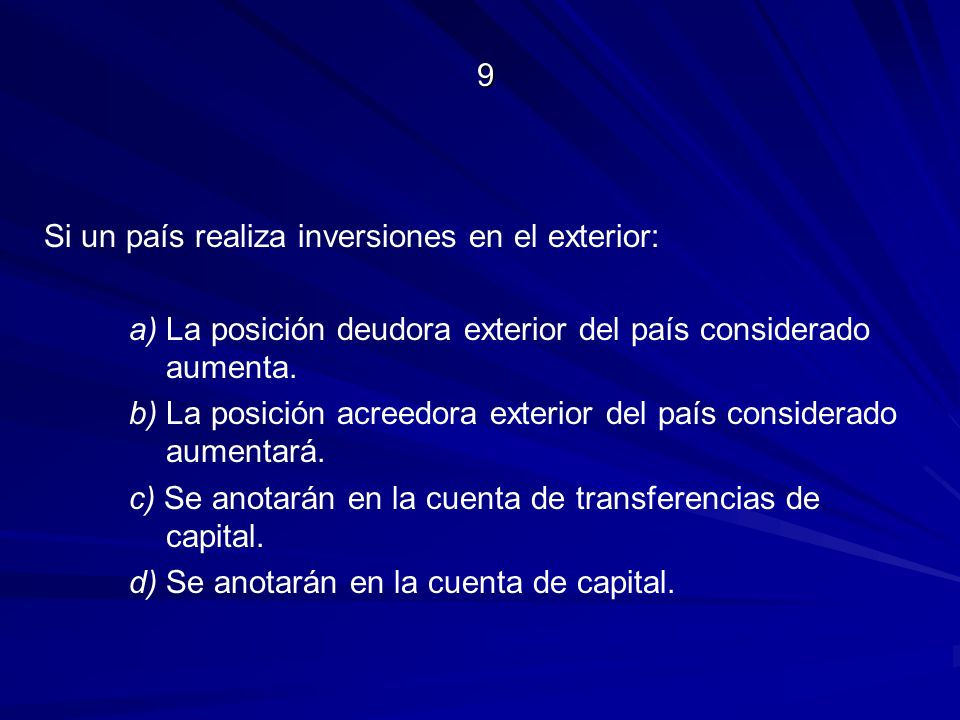 9

Si un país realiza inversiones en el exterior:

a) La posición deudora exterior del país considerado aumenta.

b) La posición acreedora exterior del país considerado aumentará.

c) Se anotarán en la cuenta de transferencias de capital.

d) Se anotarán en la cuenta de capital.